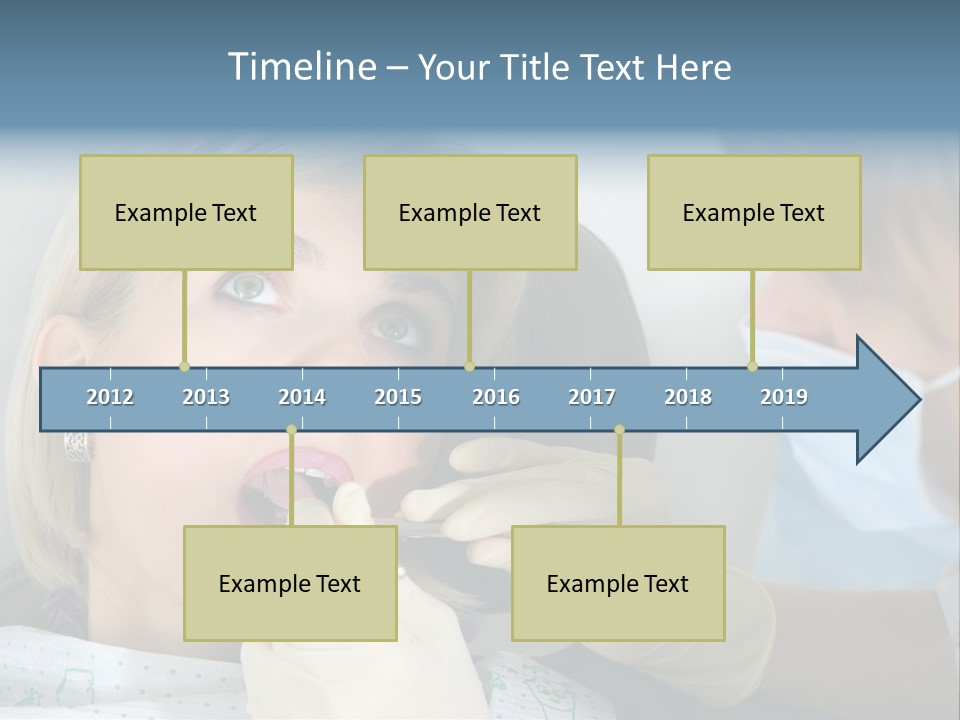 Timeline – Your Title Text Here

Example Text

Example Text

Example Text

2012 2013 2014 2015 2016 2017 2018 2019

Example Text

Example Text